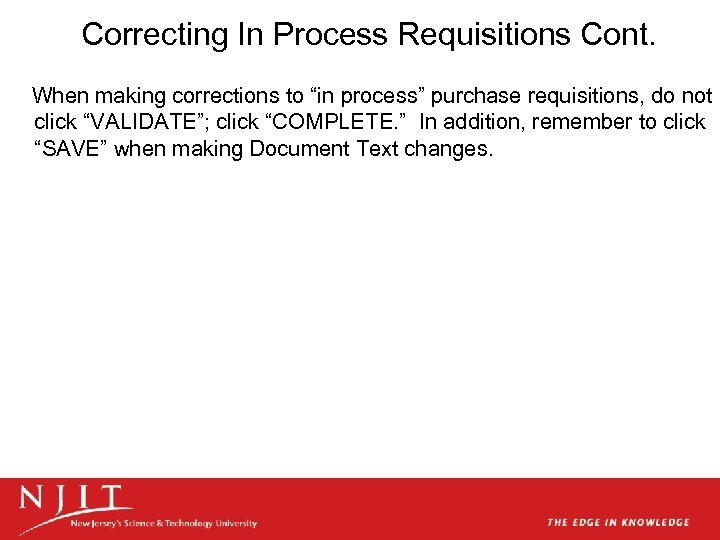 Correcting In Process Requisitions Cont.

When making corrections to “in process” purchase requisitions, do not click “VALIDATE”; click “COMPLETE.” In addition, remember to click “SAVE” when making Document Text changes.

NJIT
New Jersey's Science & Technology University

THE EDGE IN KNOWLEDGE